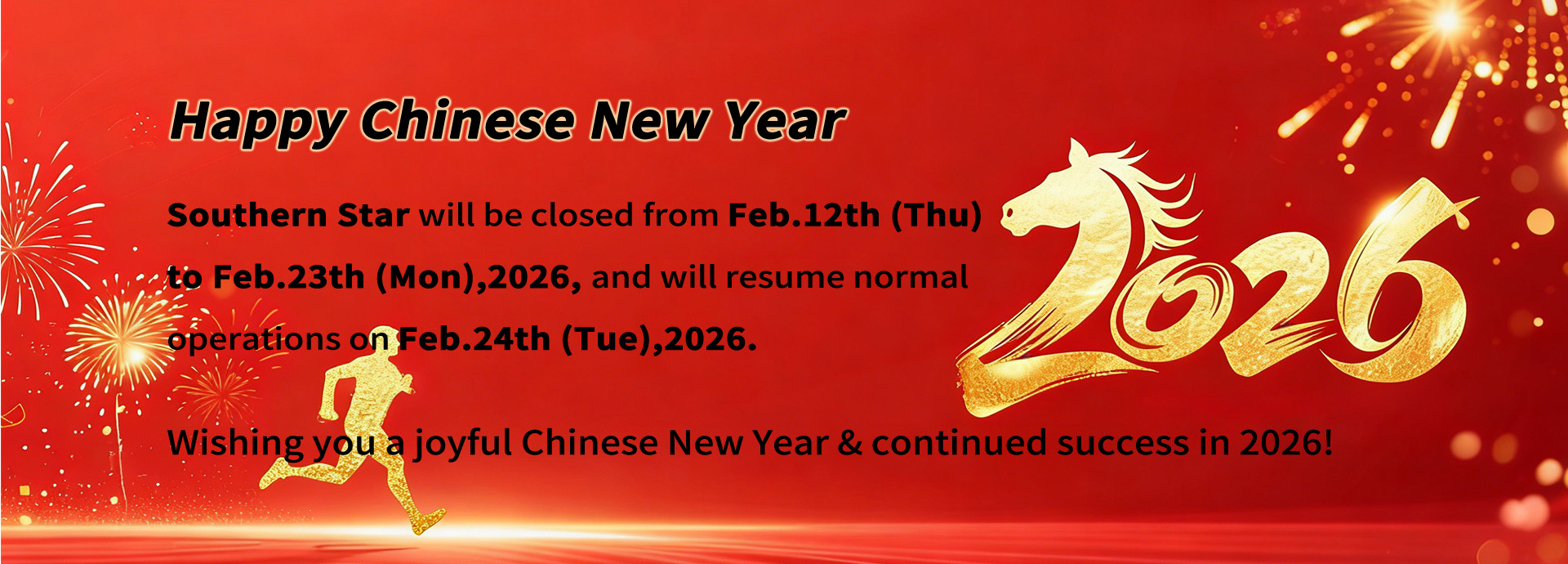 Happy Chinese New Year

Southern Star will be closed from Feb.12th (Thu) to Feb.23th (Mon),2026, and will resume normal operations on Feb.24th (Tue),2026.

Wishing you a joyful Chinese New Year & continued success in 2026!

2026